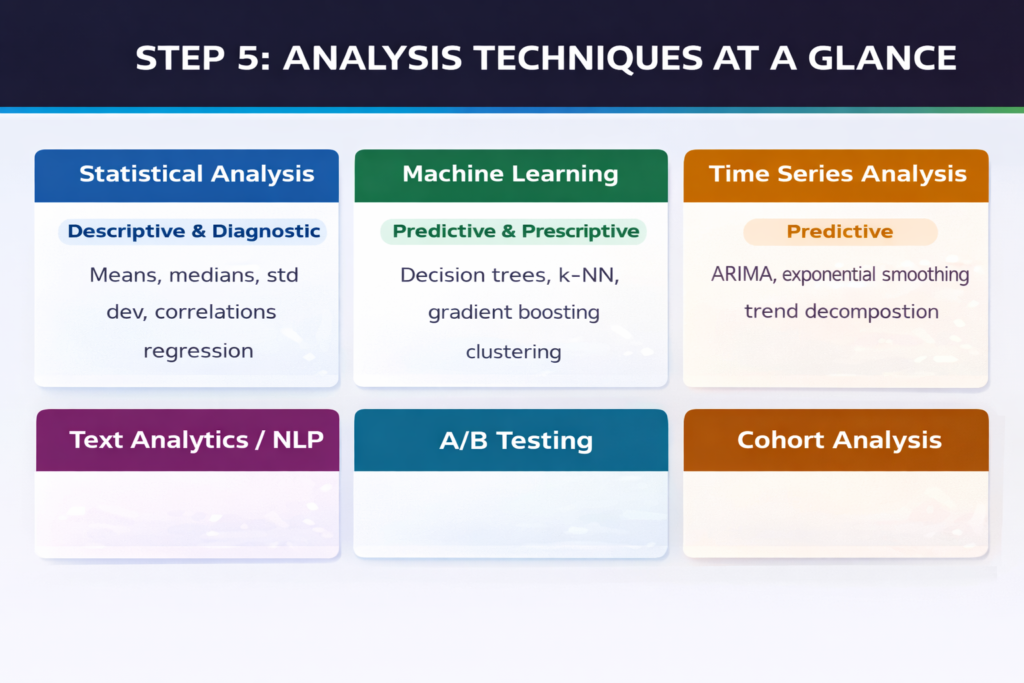 STEP 5: ANALYSIS TECHNIQUES AT A GLANCE

Statistical Analysis

Descriptive & Diagnostic

Means, medians, std dev, correlations regression

Machine Learning

Predictive & Prescriptive

Decision trees, k-NN, gradient boosting clustering

Time Series Analysis

Predictive

ARIMA, exponential smoothing trend decompostion

Text Analytics / NLP

A/B Testing

Cohort Analysis